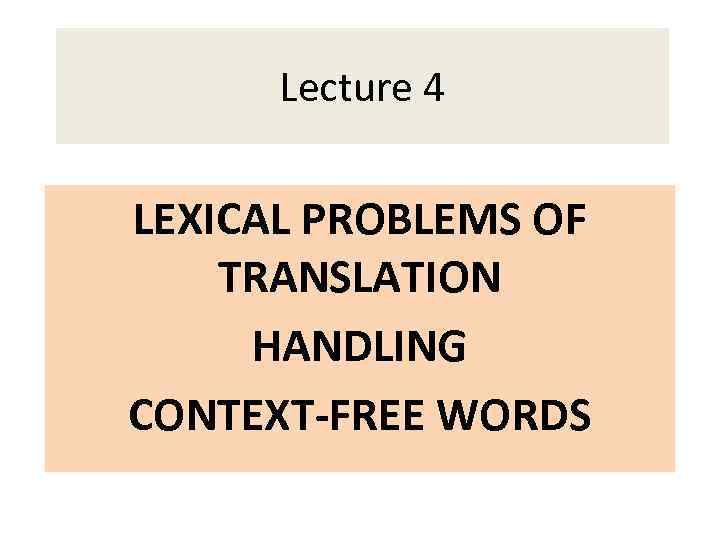 Lecture 4

LEXICAL PROBLEMS OF TRANSLATION

HANDLING

CONTEXT-FREE WORDS